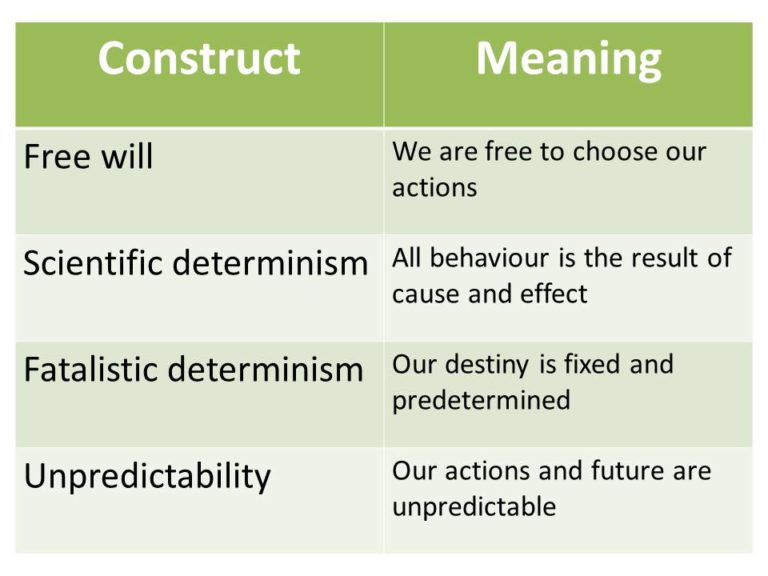 | Construct | Meaning |
|---|---|
| Free will | We are free to choose our actions |
| Scientific determinism | All behaviour is the result of cause and effect |
| Fatalistic determinism | Our destiny is fixed and predetermined |
| Unpredictability | Our actions and future are unpredictable |